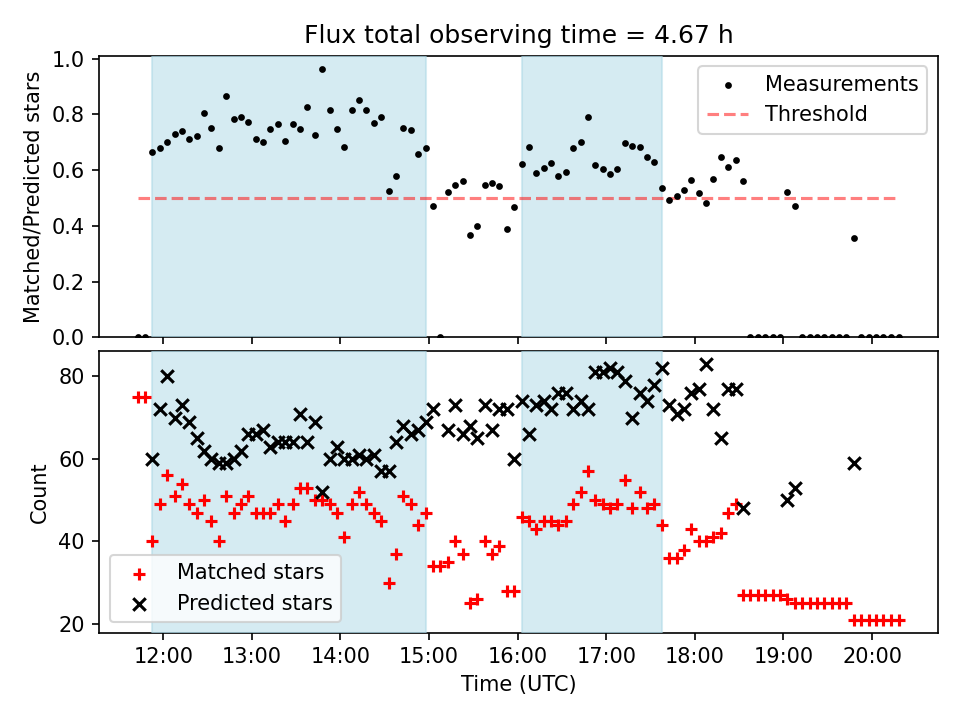 Flux total observing time = 4.67 h

Matched/Predicted stars

1.0
0.8
0.6
0.4
0.2
0.0

Measurements
Threshold

Count

80
60
40
20

Matched stars
Predicted stars

12:00 13:00 14:00 15:00 16:00 17:00 18:00 19:00 20:00

Time (UTC)